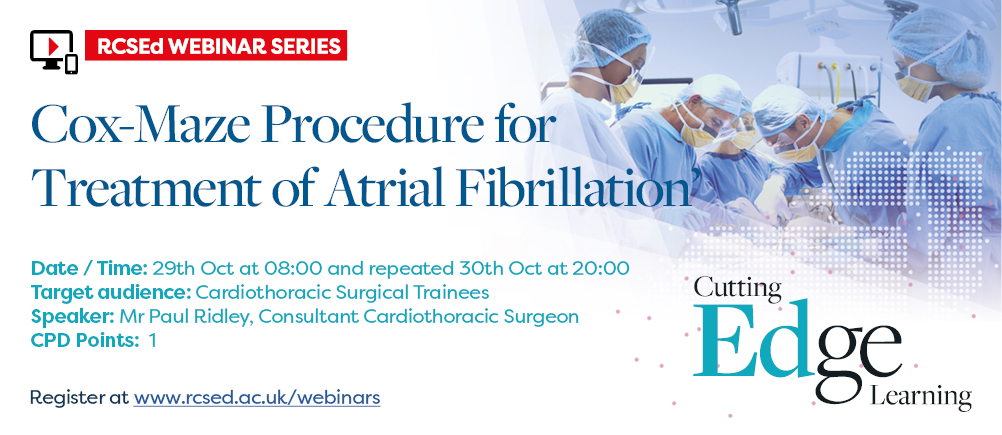 RCSEd WEBINAR SERIES

Cox-Maze Procedure for Treatment of Atrial Fibrillation

Date / Time: 29th Oct at 08:00 and repeated 30th Oct at 20:00
Target audience: Cardiothoracic Surgical Trainees
Speaker: Mr Paul Ridley, Consultant Cardiothoracic Surgeon
CPD Points: 1

Register at www.rcsed.ac.uk/webinars

Cutting Edge Learning